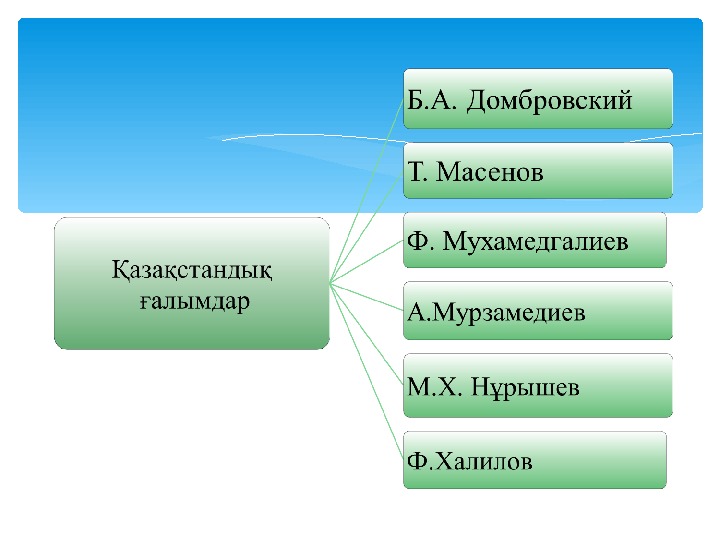 Қазақстандық ғалымдар

Б.А. Домбровский

Т. Масенов

Ф. Мухамедгалиев

А.Мурзамедиев

М.Х. Нұрышев

Ф.Халилов